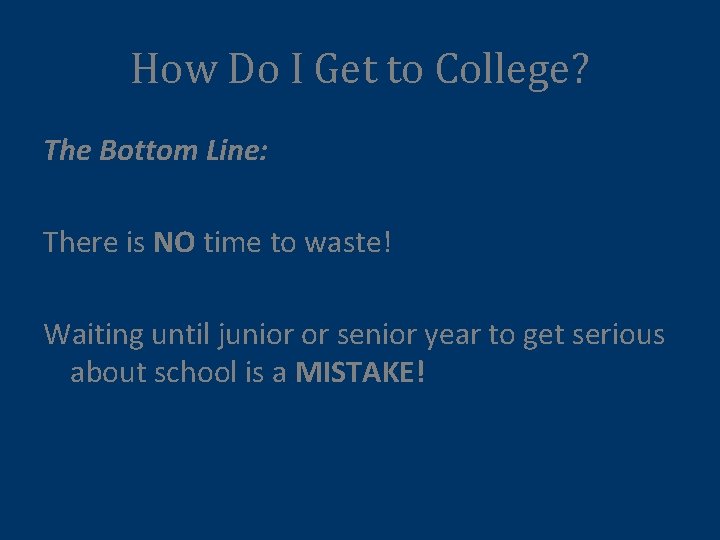 How Do I Get to College?

The Bottom Line:

There is NO time to waste!

Waiting until junior or senior year to get serious about school is a MISTAKE!